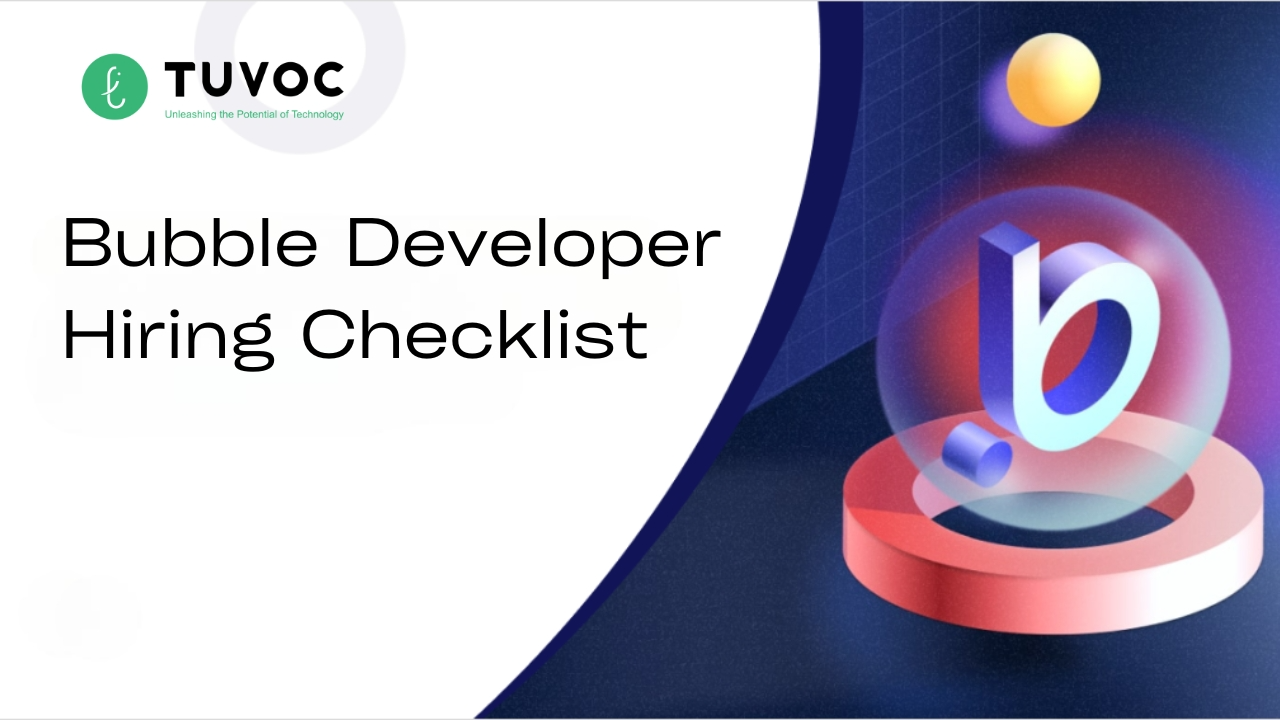 TUVOC
Unleashing the Potential of Technology

Bubble Developer Hiring Checklist